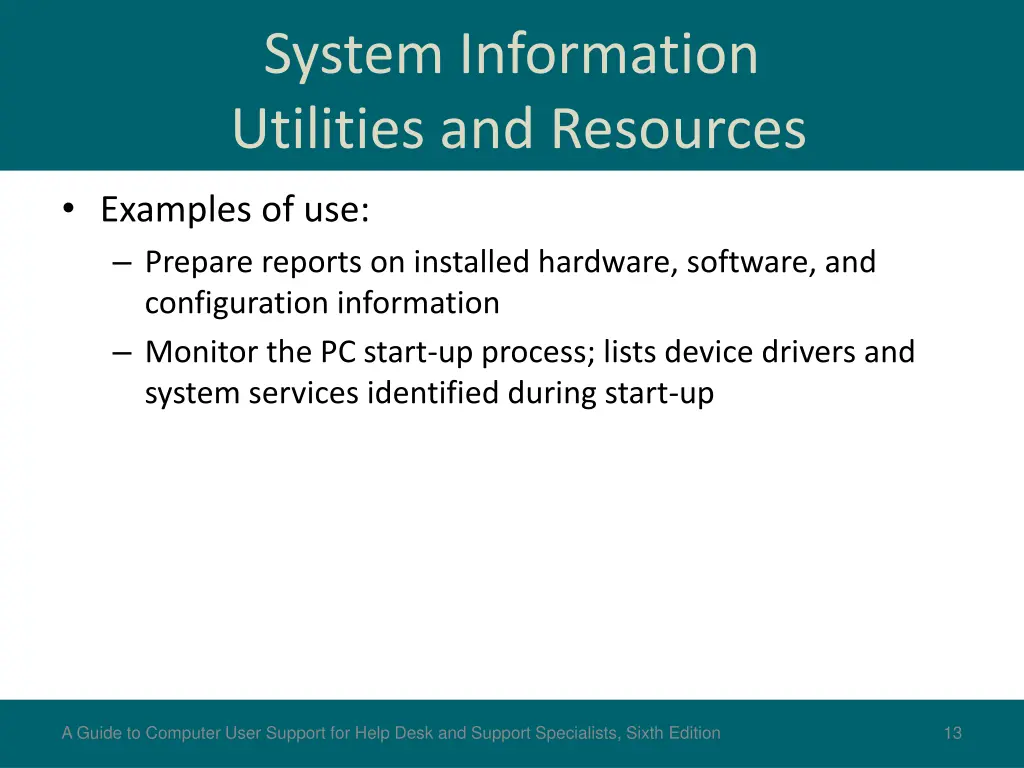 System Information Utilities and Resources

• Examples of use:
  – Prepare reports on installed hardware, software, and configuration information
  – Monitor the PC start-up process; lists device drivers and system services identified during start-up

A Guide to Computer User Support for Help Desk and Support Specialists, Sixth Edition

13